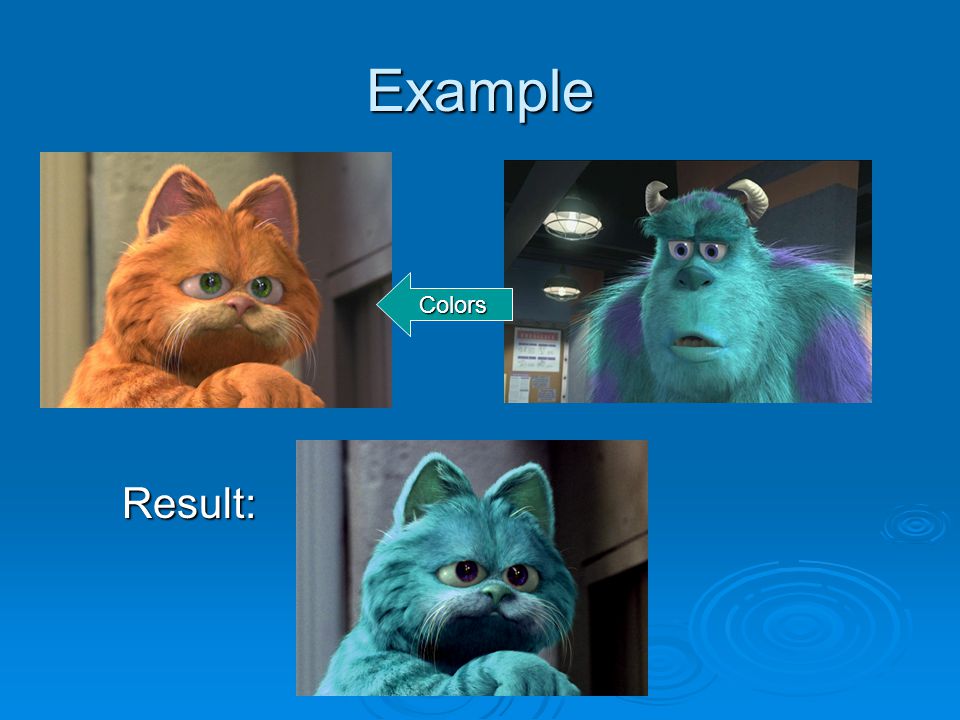 Example

Colors

Result: